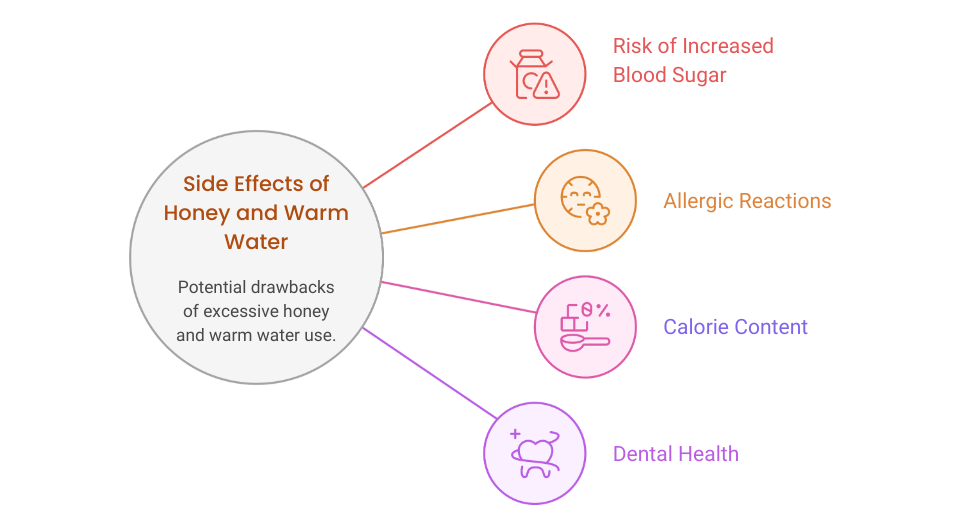 Side Effects of Honey and Warm Water

Potential drawbacks of excessive honey and warm water use.

Risk of Increased Blood Sugar

Allergic Reactions

Calorie Content

Dental Health